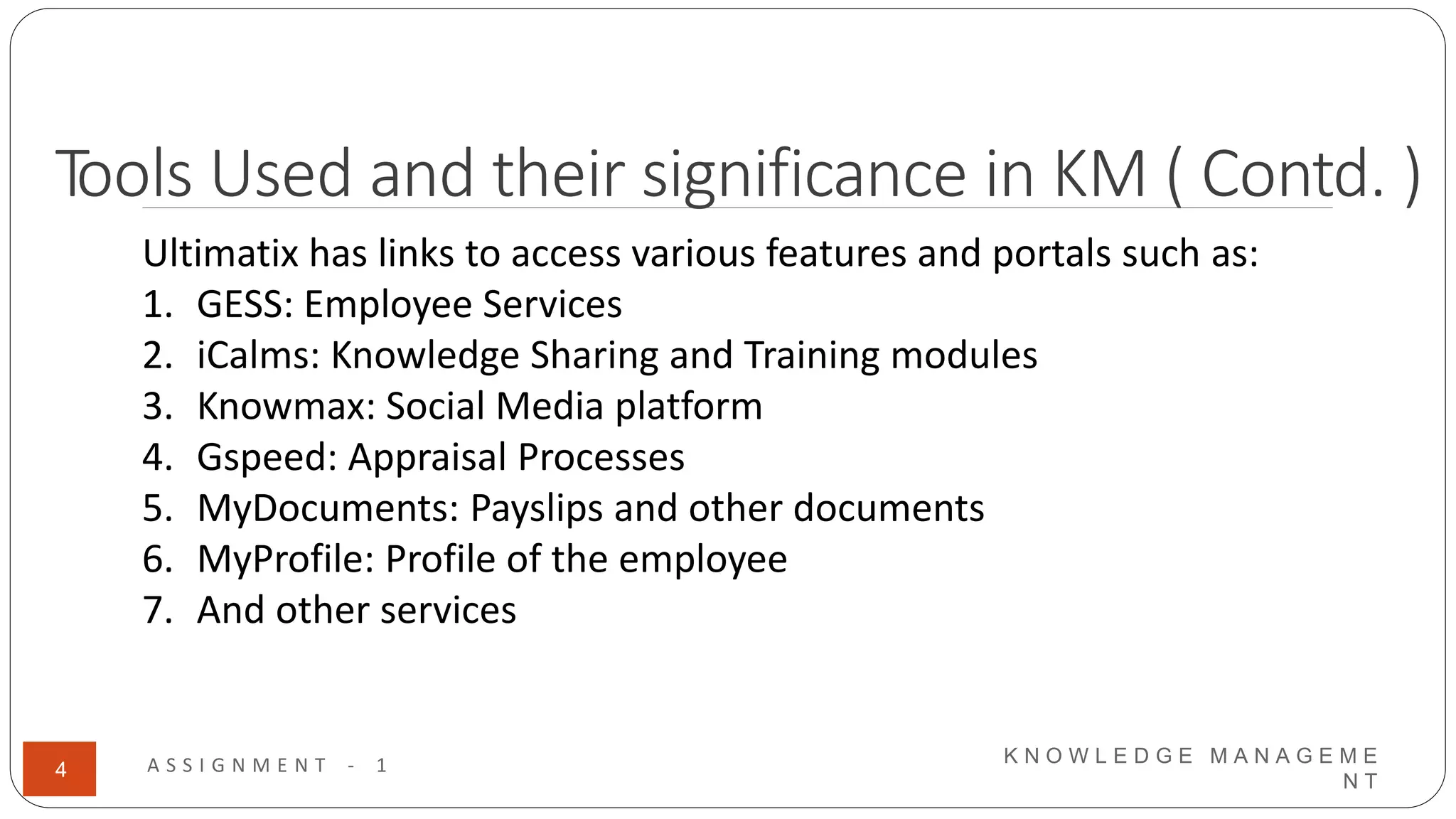 Tools Used and their significance in KM ( Contd. )

Ultimatix has links to access various features and portals such as:

1. GESS: Employee Services
2. iCalms: Knowledge Sharing and Training modules
3. Knowmax: Social Media platform
4. Gspeed: Appraisal Processes
5. MyDocuments: Payslips and other documents
6. MyProfile: Profile of the employee
7. And other services

4

ASSIGNMENT - 1

KNOWLEDGE MANAGEMENT